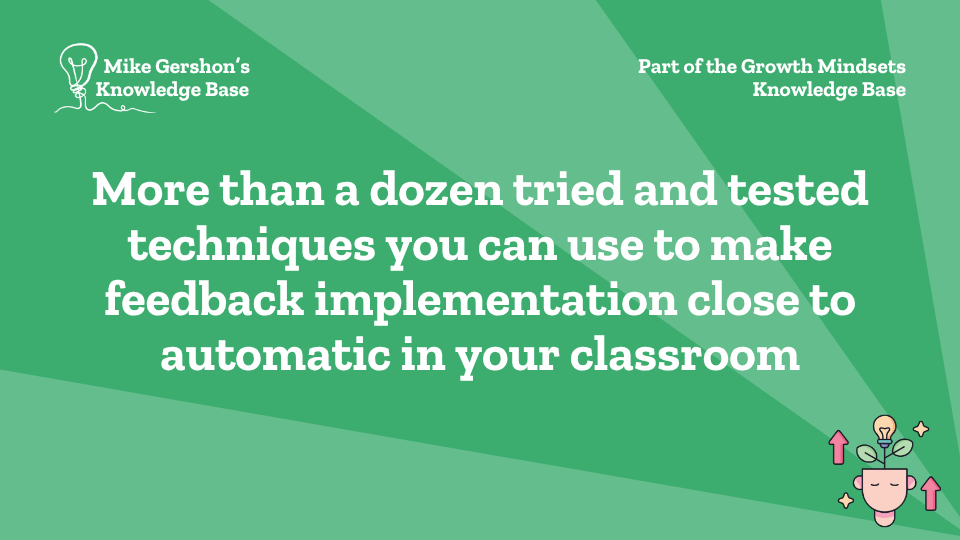 Mike Gershon's Knowledge Base

Part of the Growth Mindsets Knowledge Base

More than a dozen tried and tested techniques you can use to make feedback implementation close to automatic in your classroom